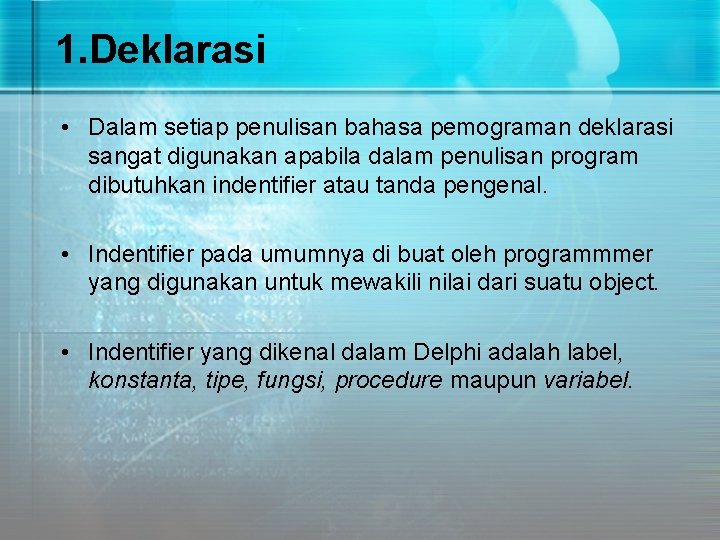 1.Deklarasi

• Dalam setiap penulisan bahasa pemograman deklarasi sangat digunakan apabila dalam penulisan program dibutuhkan indentifier atau tanda pengenal.

• Indentifier pada umumnya di buat oleh programmmer yang digunakan untuk mewakili nilai dari suatu object.

• Indentifier yang dikenal dalam Delphi adalah label, konstanta, tipe, fungsi, procedure maupun variabel.